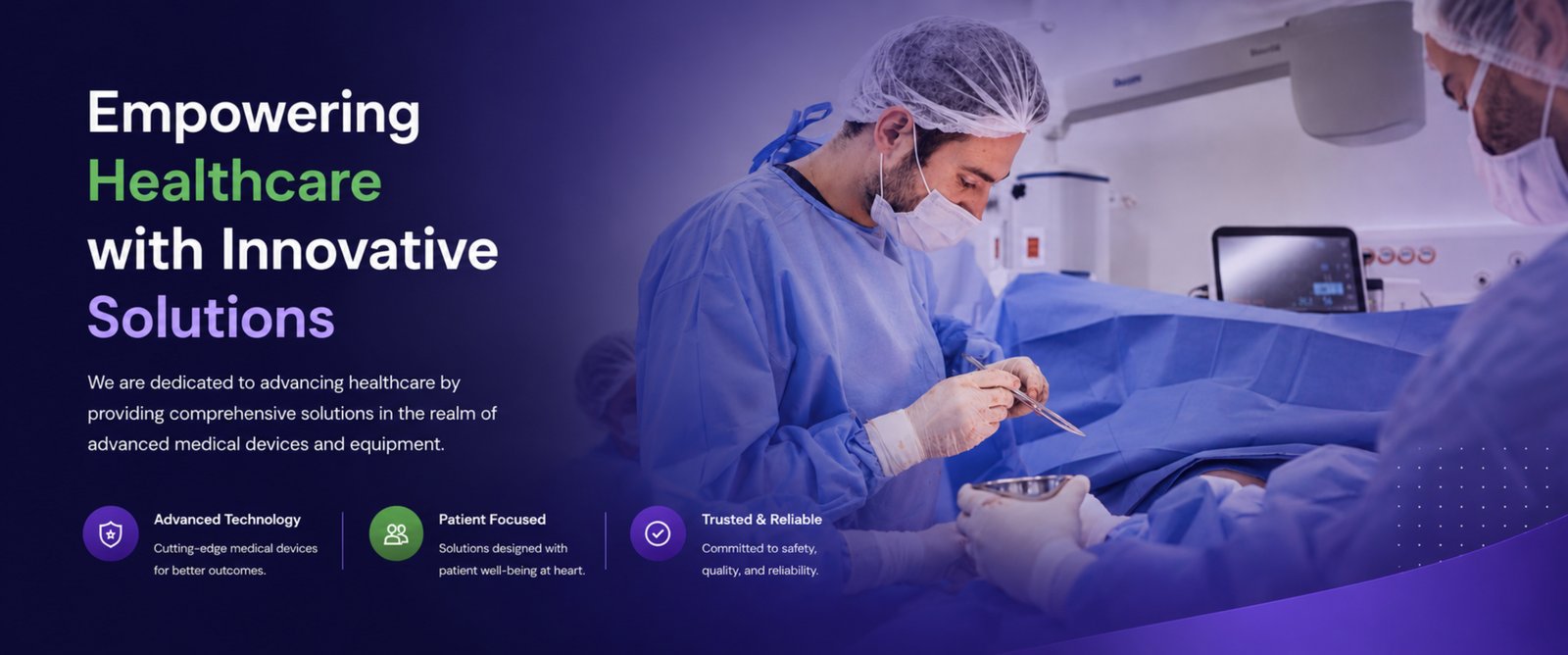 Empowering Healthcare with Innovative Solutions

We are dedicated to advancing healthcare by providing comprehensive solutions in the realm of advanced medical devices and equipment.

Advanced Technology
Cutting-edge medical devices for better outcomes.

Patient Focused
Solutions designed with patient well-being at heart.

Trusted & Reliable
Committed to safety, quality, and reliability.